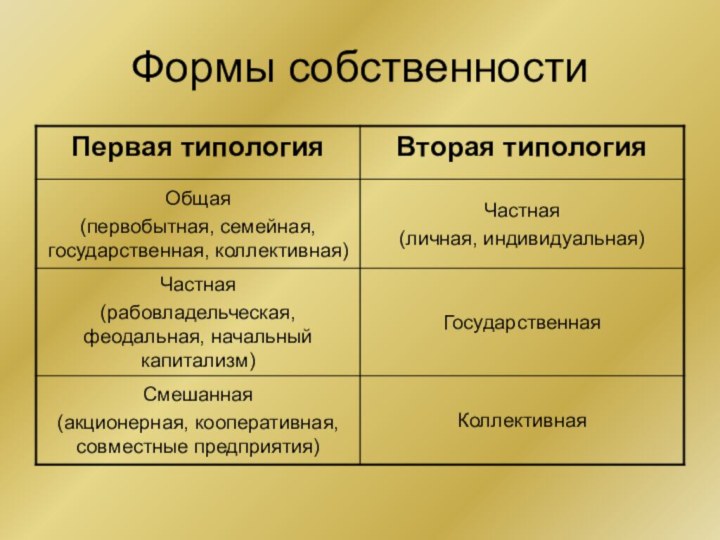 Формы собственности

| Первая типология | Вторая типология |
|---|---|
| Общая (первобытная, семейная, государственная, коллективная) | Частная (личная, индивидуальная) |
| Частная (рабовладельческая, феодальная, начальный капитализм) | Государственная |
| Смешанная (акционерная, кооперативная, совместные предприятия) | Коллективная |